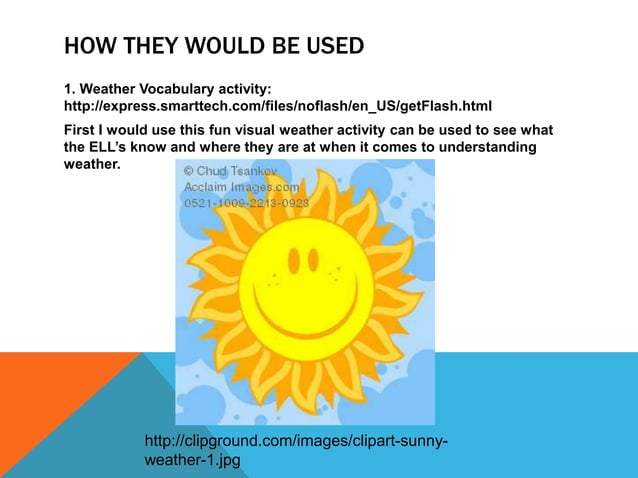 HOW THEY WOULD BE USED

1. Weather Vocabulary activity: http://express.smarttech.com/files/noflash/en_US/getFlash.html

First I would use this fun visual weather activity can be used to see what the ELL's know and where they are at when it comes to understanding weather.

© Chud Tsankov
Acclaim Images.com
0521-1009-2213-0923

http://clipground.com/images/clipart-sunny-weather-1.jpg